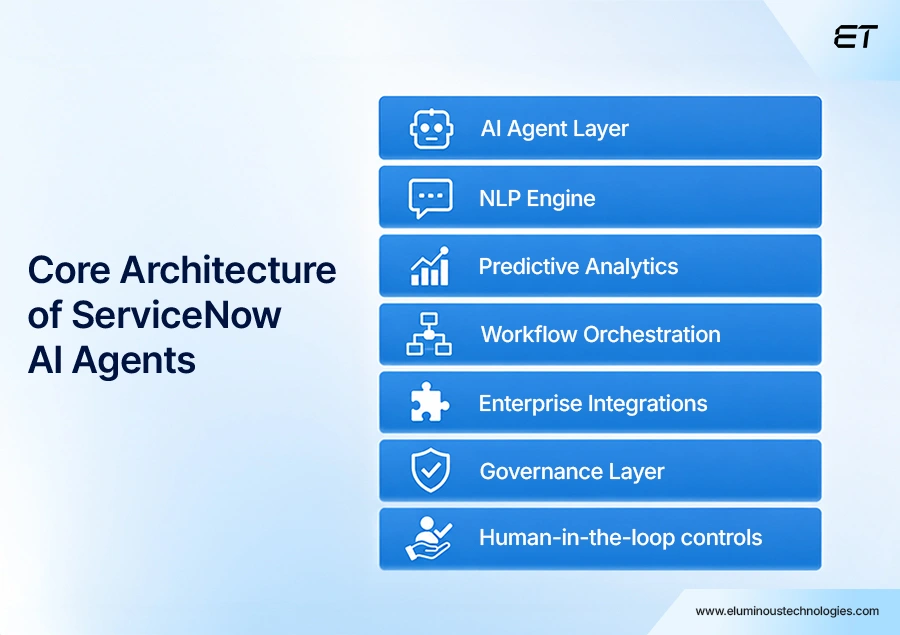 ET

Core Architecture of ServiceNow AI Agents

AI Agent Layer

NLP Engine

Predictive Analytics

Workflow Orchestration

Enterprise Integrations

Governance Layer

Human-in-the-loop controls

www.eluminoustechnologies.com